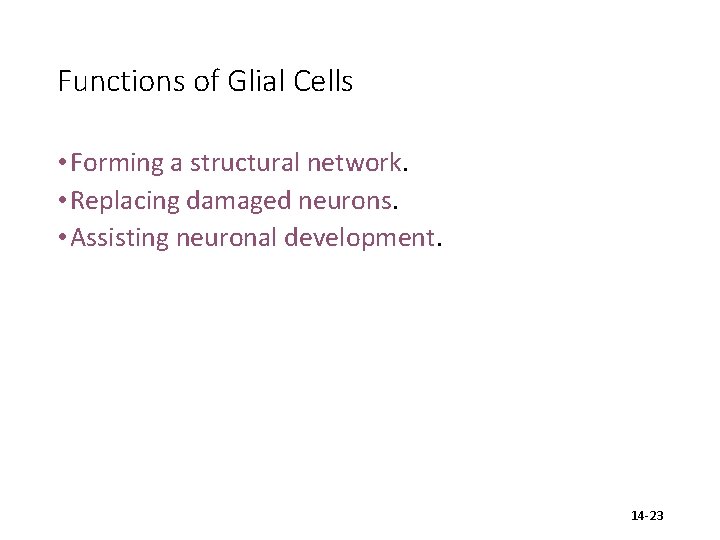 Functions of Glial Cells

• Forming a structural network.
• Replacing damaged neurons.
• Assisting neuronal development.

14-23